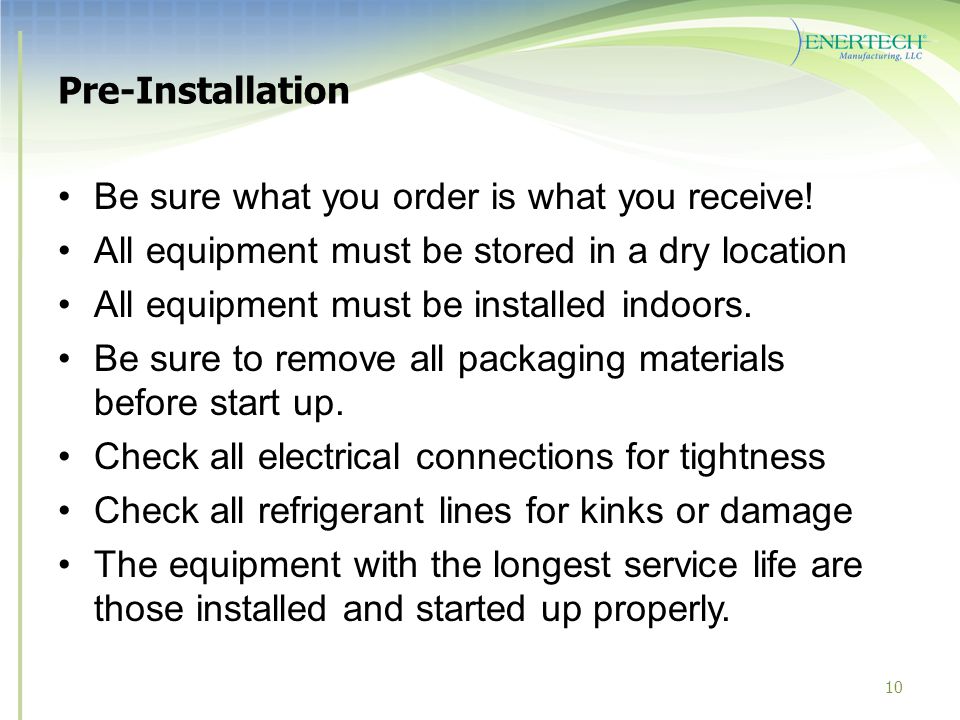 ENERTECH
Manufacturing, LLC

Pre-Installation

• Be sure what you order is what you receive!
• All equipment must be stored in a dry location
• All equipment must be installed indoors.
• Be sure to remove all packaging materials before start up.
• Check all electrical connections for tightness
• Check all refrigerant lines for kinks or damage
• The equipment with the longest service life are those installed and started up properly.

10